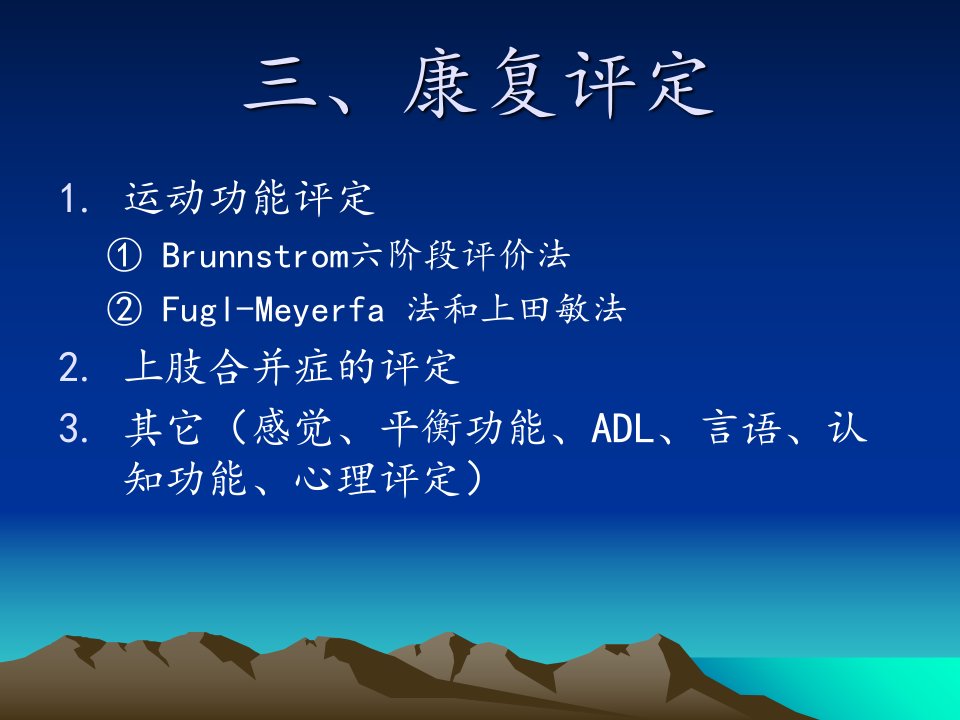 三、康复评定

1. 运动功能评定

① Brunnstrom六阶段评价法

② Fugl-Meyerfa 法和上田敏法

2. 上肢合并症的评定

3. 其它（感觉、平衡功能、ADL、言语、认知功能、心理评定）